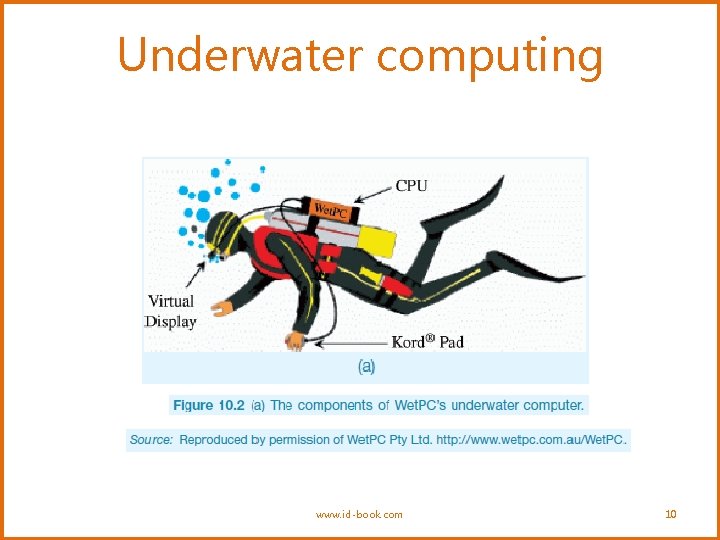 Underwater computing

CPU

WetPC

Virtual Display

Kord® Pad

(a)

Figure 10.2 (a) The components of WetPC's underwater computer.

Source: Reproduced by permission of WetPC Pty Ltd. http://www.wetpc.com.au/WetPC.

www.id-book.com

10